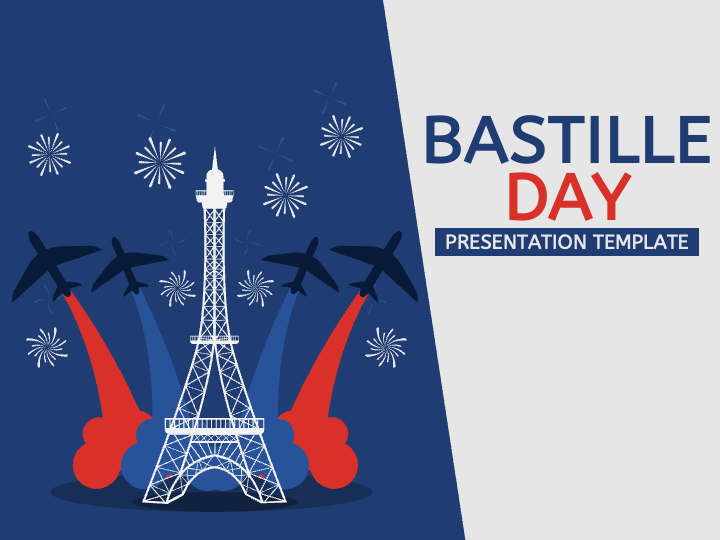 BASTILLE DAY

PRESENTATION TEMPLATE